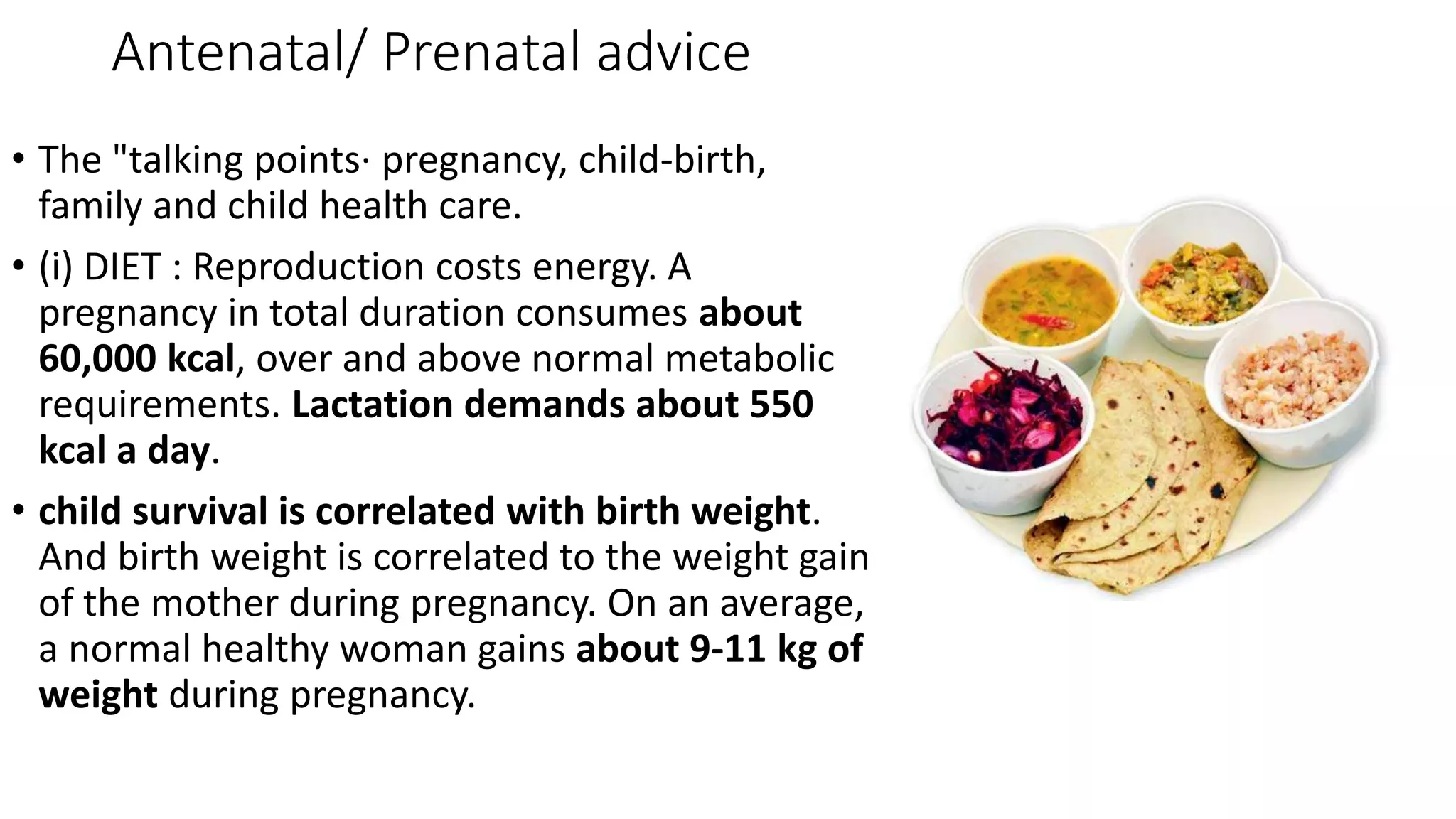 Antenatal/ Prenatal advice

• The "talking points· pregnancy, child-birth, family and child health care.

• (i) DIET : Reproduction costs energy. A pregnancy in total duration consumes about 60,000 kcal, over and above normal metabolic requirements. Lactation demands about 550 kcal a day.

• child survival is correlated with birth weight. And birth weight is correlated to the weight gain of the mother during pregnancy. On an average, a normal healthy woman gains about 9-11 kg of weight during pregnancy.